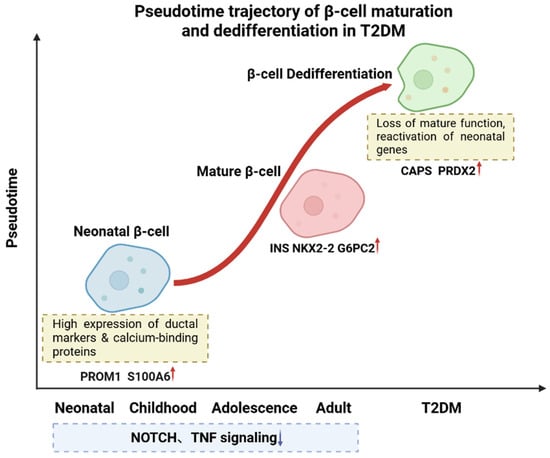 Pseudotime trajectory of β-cell maturation and dedifferentiation in T2DM

Pseudotime

β-cell Dedifferentiation

Loss of mature function, reactivation of neonatal genes

CAPS PRDX2↑

Mature β-cell

INS NKX2-2 G6PC2↑

Neonatal β-cell

High expression of ductal markers & calcium-binding proteins

PROM1 S100A6↑

Neonatal Childhood Adolescence Adult T2DM

NOTCH、TNF signaling↓